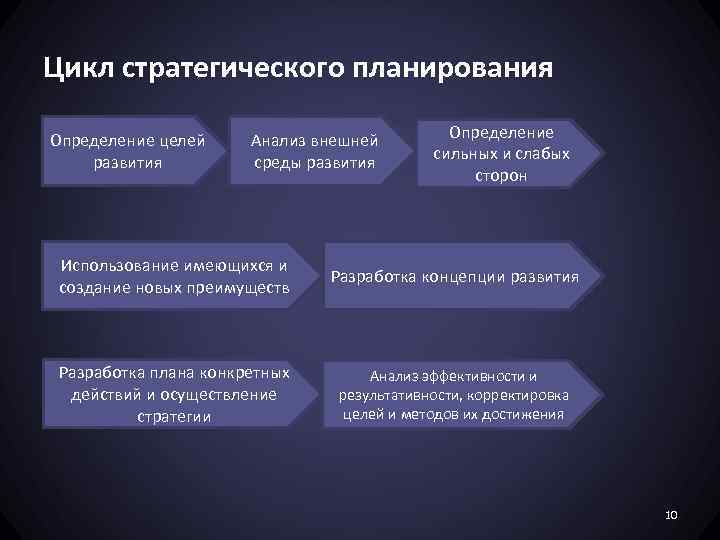 Цикл стратегического планирования

Определение целей развития

Анализ внешней среды развития

Определение сильных и слабых сторон

Использование имеющихся и создание новых преимуществ

Разработка концепции развития

Разработка плана конкретных действий и осуществление стратегии

Анализ эффективности и результативности, корректировка целей и методов их достижения

10